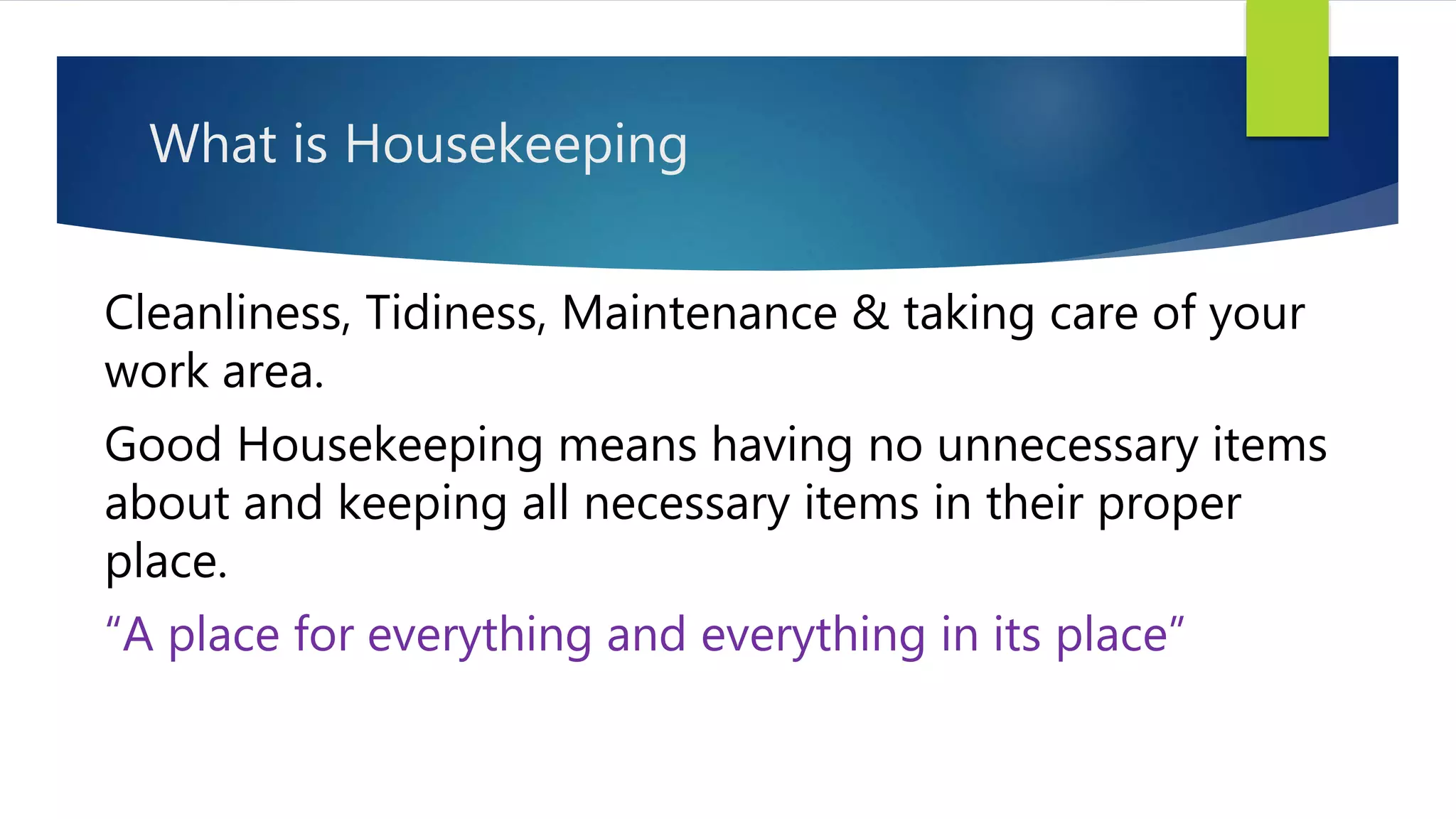 What is Housekeeping

Cleanliness, Tidiness, Maintenance & taking care of your work area.

Good Housekeeping means having no unnecessary items about and keeping all necessary items in their proper place.

“A place for everything and everything in its place”